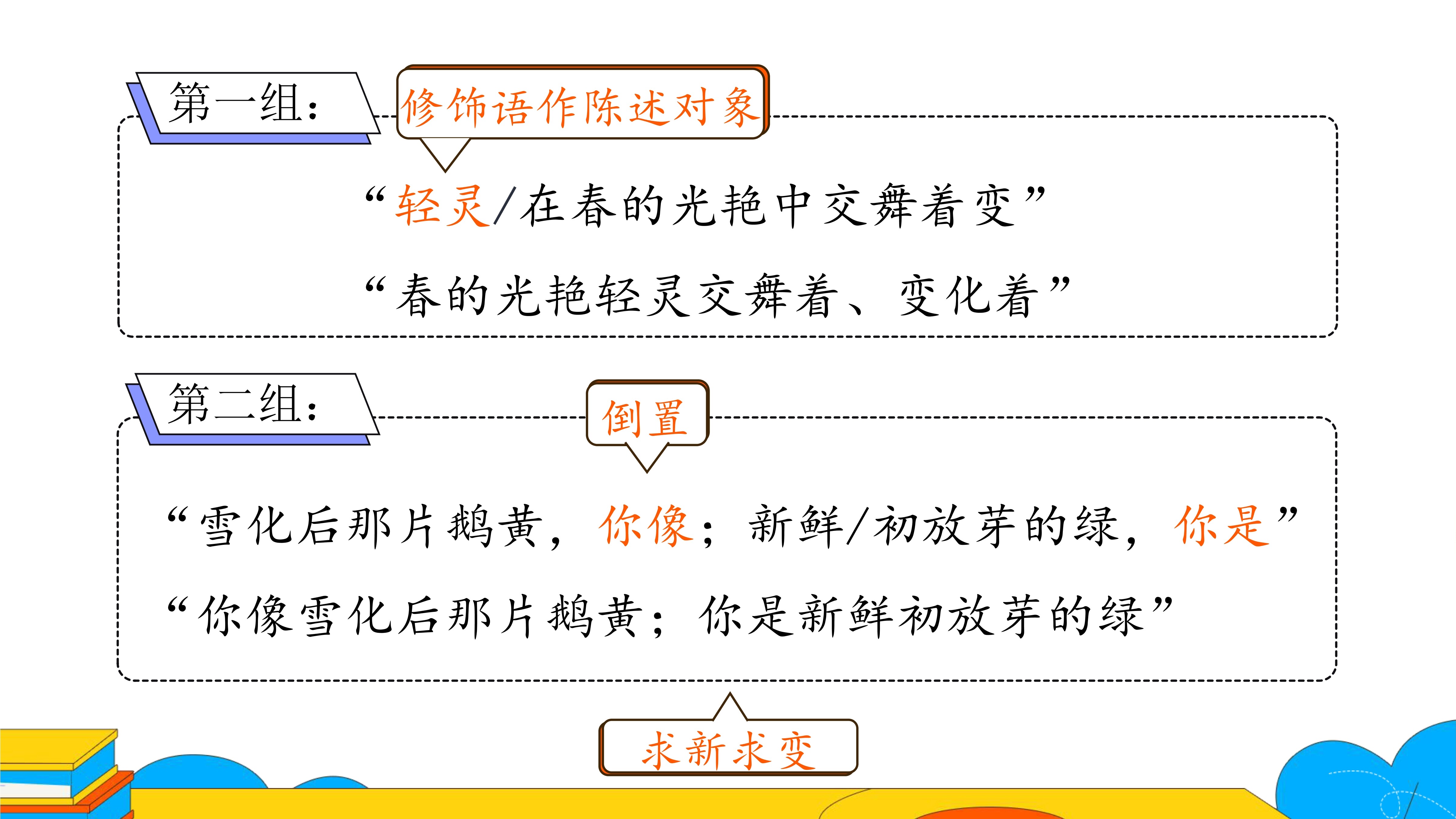 第一组：

修饰语作陈述对象

“轻灵/在春的光艳中交舞着变”

“春的光艳轻灵交舞着、变化着”

第二组：

倒置

“雪化后那片鹅黄，你像；新鲜/初放芽的绿，你是”

“你像雪化后那片鹅黄；你是新鲜初放芽的绿”

求新求变